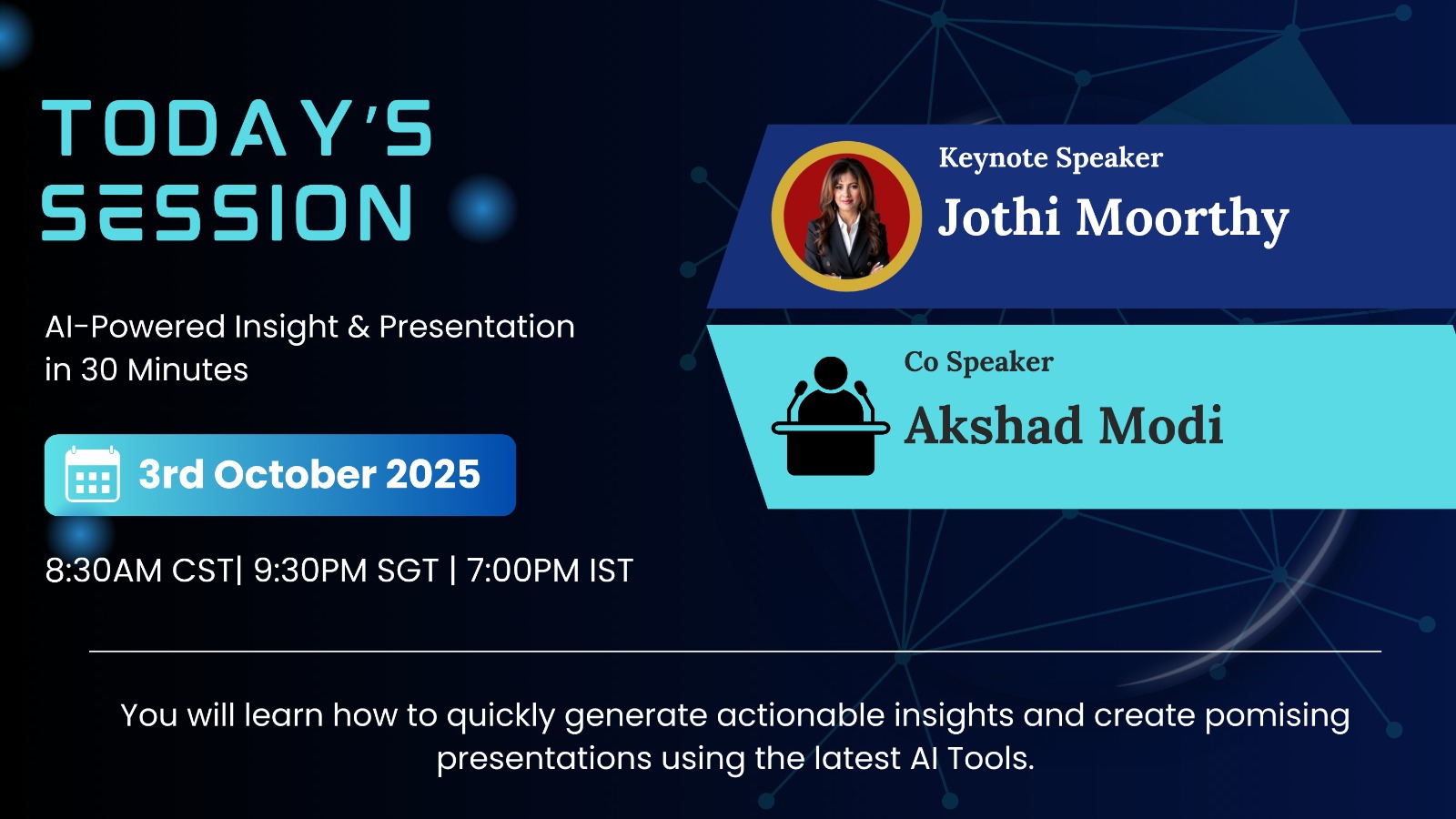 TODAY'S SESSION

AI-Powered Insight & Presentation in 30 Minutes

3rd October 2025

8:30AM CST| 9:30PM SGT | 7:00PM IST

Keynote Speaker
Jothi Moorthy

Co Speaker
Akshad Modi

You will learn how to quickly generate actionable insights and create pomising presentations using the latest AI Tools.